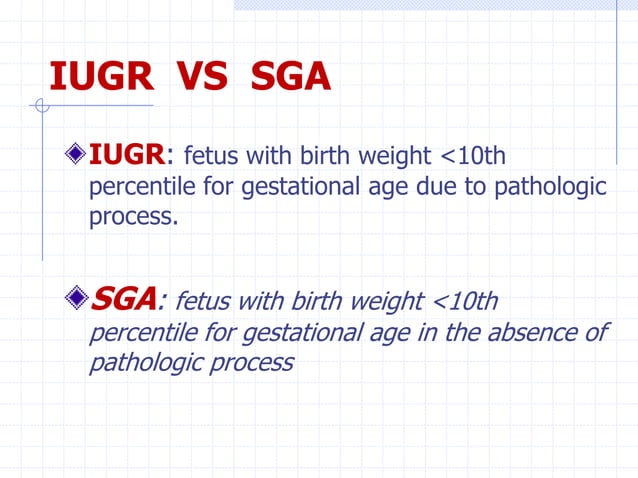 IUGR VS SGA

IUGR: fetus with birth weight <10th percentile for gestational age due to pathologic process.

SGA: fetus with birth weight <10th percentile for gestational age in the absence of pathologic process